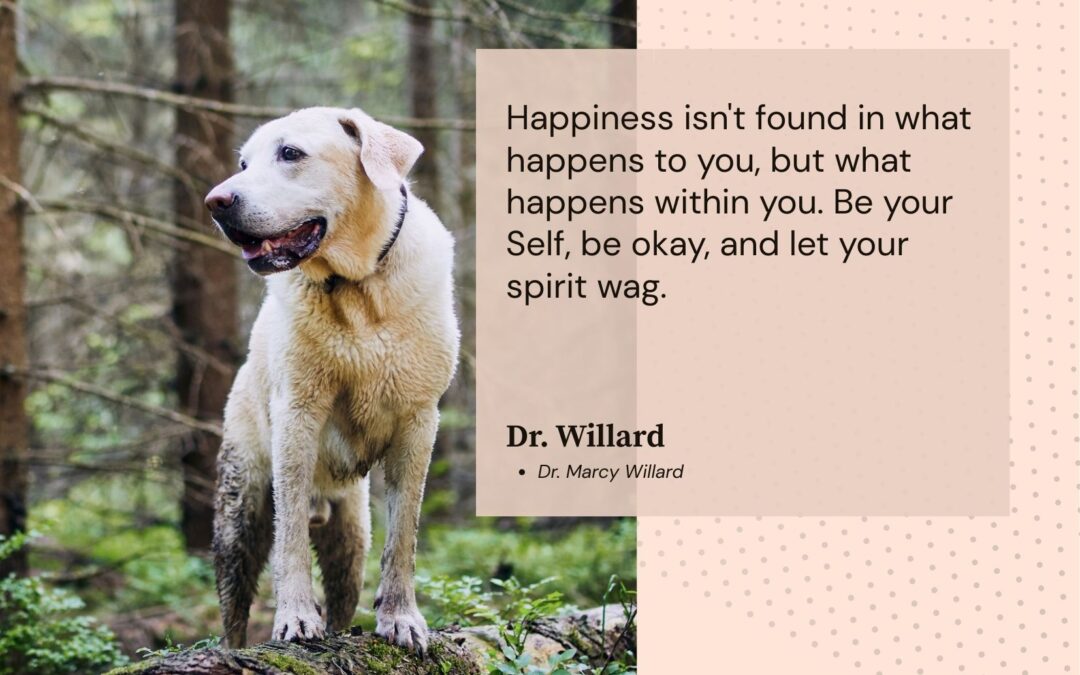 Happiness isn't found in what happens to you, but what happens within you. Be your Self, be okay, and let your spirit wag.

Dr. Willard

• Dr. Marcy Willard